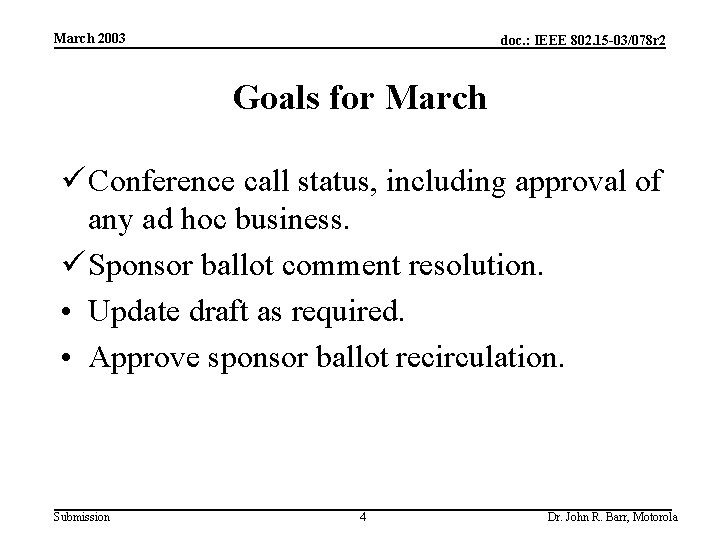 March 2003

doc.: IEEE 802.15-03/078r2

Goals for March

✓ Conference call status, including approval of any ad hoc business.

✓ Sponsor ballot comment resolution.

• Update draft as required.

• Approve sponsor ballot recirculation.

Submission

4

Dr. John R. Barr, Motorola